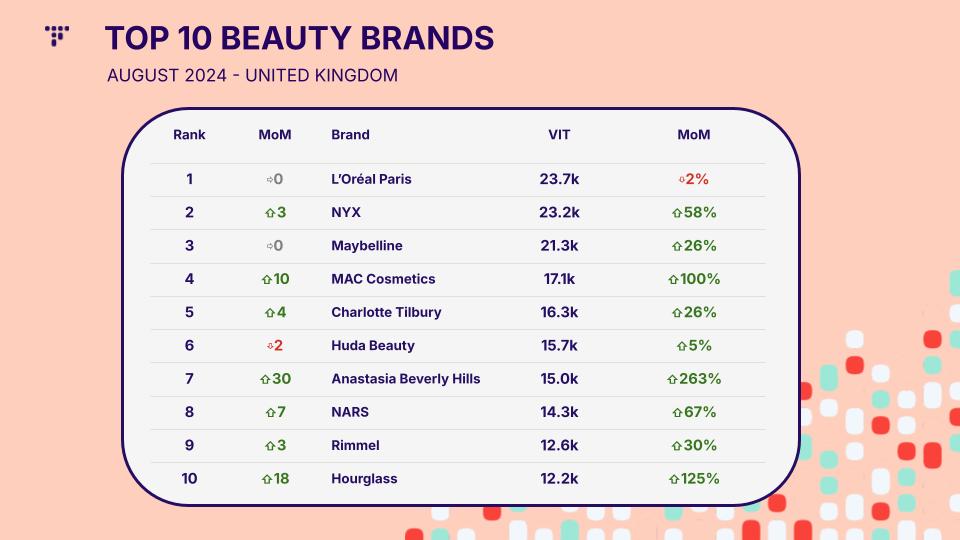 TOP 10 BEAUTY BRANDS

AUGUST 2024 - UNITED KINGDOM

| Rank | MoM | Brand | VIT | MoM |
|---|---|---|---|---|
| 1 | ⇨0 | L'Oréal Paris | 23.7k | ⇩2% |
| 2 | ⇧3 | NYX | 23.2k | ⇧58% |
| 3 | ⇨0 | Maybelline | 21.3k | ⇧26% |
| 4 | ⇧10 | MAC Cosmetics | 17.1k | ⇧100% |
| 5 | ⇧4 | Charlotte Tilbury | 16.3k | ⇧26% |
| 6 | ⇩2 | Huda Beauty | 15.7k | ⇧5% |
| 7 | ⇧30 | Anastasia Beverly Hills | 15.0k | ⇧263% |
| 8 | ⇧7 | NARS | 14.3k | ⇧67% |
| 9 | ⇧3 | Rimmel | 12.6k | ⇧30% |
| 10 | ⇧18 | Hourglass | 12.2k | ⇧125% |